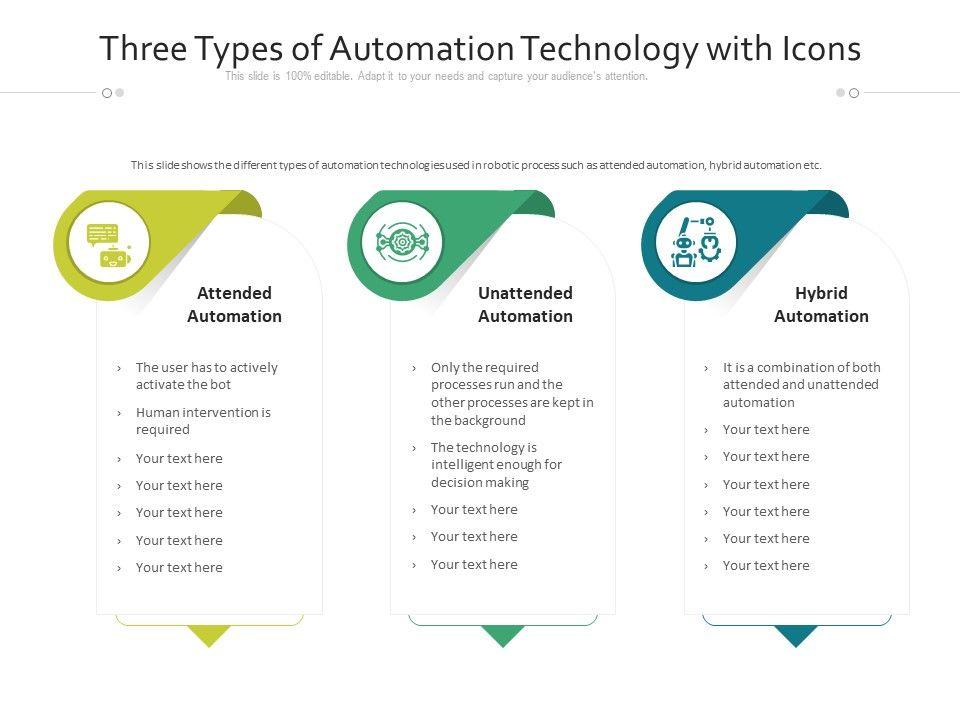 Three Types of Automation Technology with Icons

This slide is 100% editable. Adapt it to your needs and capture your audience's attention.

This slide shows the different types of automation technologies used in robotic process such as attended automation, hybrid automation etc.

Attended Automation

› The user has to actively activate the bot
› Human intervention is required
› Your text here
› Your text here
› Your text here
› Your text here
› Your text here

Unattended Automation

› Only the required processes run and the other processes are kept in the background
› The technology is intelligent enough for decision making
› Your text here
› Your text here
› Your text here

Hybrid Automation

› It is a combination of both attended and unattended automation
› Your text here
› Your text here
› Your text here
› Your text here
› Your text here
› Your text here